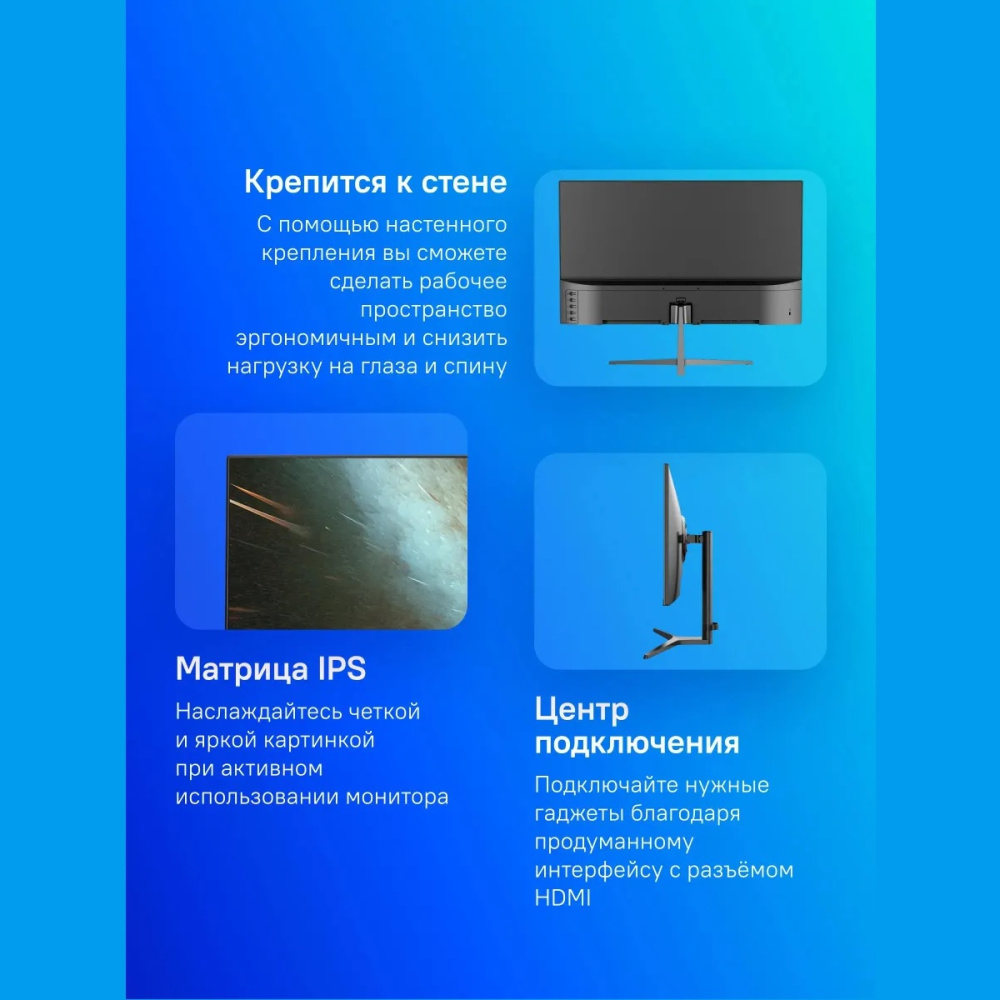 Крепится к стене

С помощью настенного крепления вы сможете сделать рабочее пространство эргономичным и снизить нагрузку на глаза и спину

Матрица IPS

Наслаждайтесь четкой и яркой картинкой при активном использовании монитора

Центр подключения

Подключайте нужные гаджеты благодаря продуманному интерфейсу с разъёмом HDMI